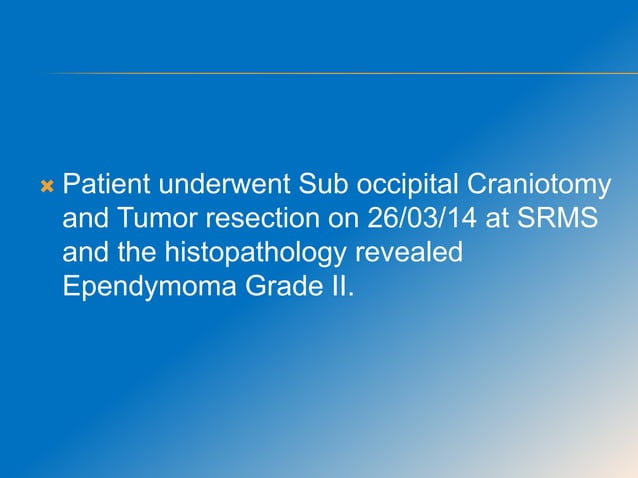 Patient underwent Sub occipital Craniotomy and Tumor resection on 26/03/14 at SRMS and the histopathology revealed Ependymoma Grade II.